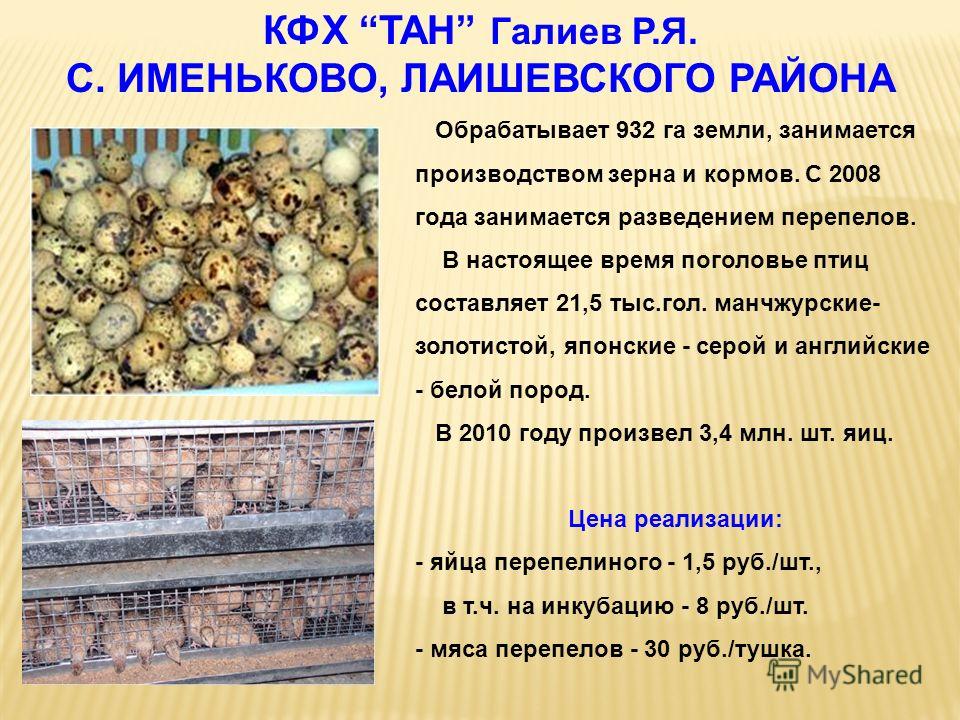 КФХ “ТАН” Галиев Р.Я.
С. ИМЕНЬКОВО, ЛАИШЕВСКОГО РАЙОНА

Обрабатывает 932 га земли, занимается производством зерна и кормов. С 2008 года занимается разведением перепелов.

В настоящее время поголовье птиц составляет 21,5 тыс.гол. манчжурские- золотистой, японские - серой и английские - белой пород.

В 2010 году произвел 3,4 млн. шт. яиц.

Цена реализации:
- яйца перепелиного - 1,5 руб./шт.,
в т.ч. на инкубацию - 8 руб./шт.
- мяса перепелов - 30 руб./тушка.

MyShared